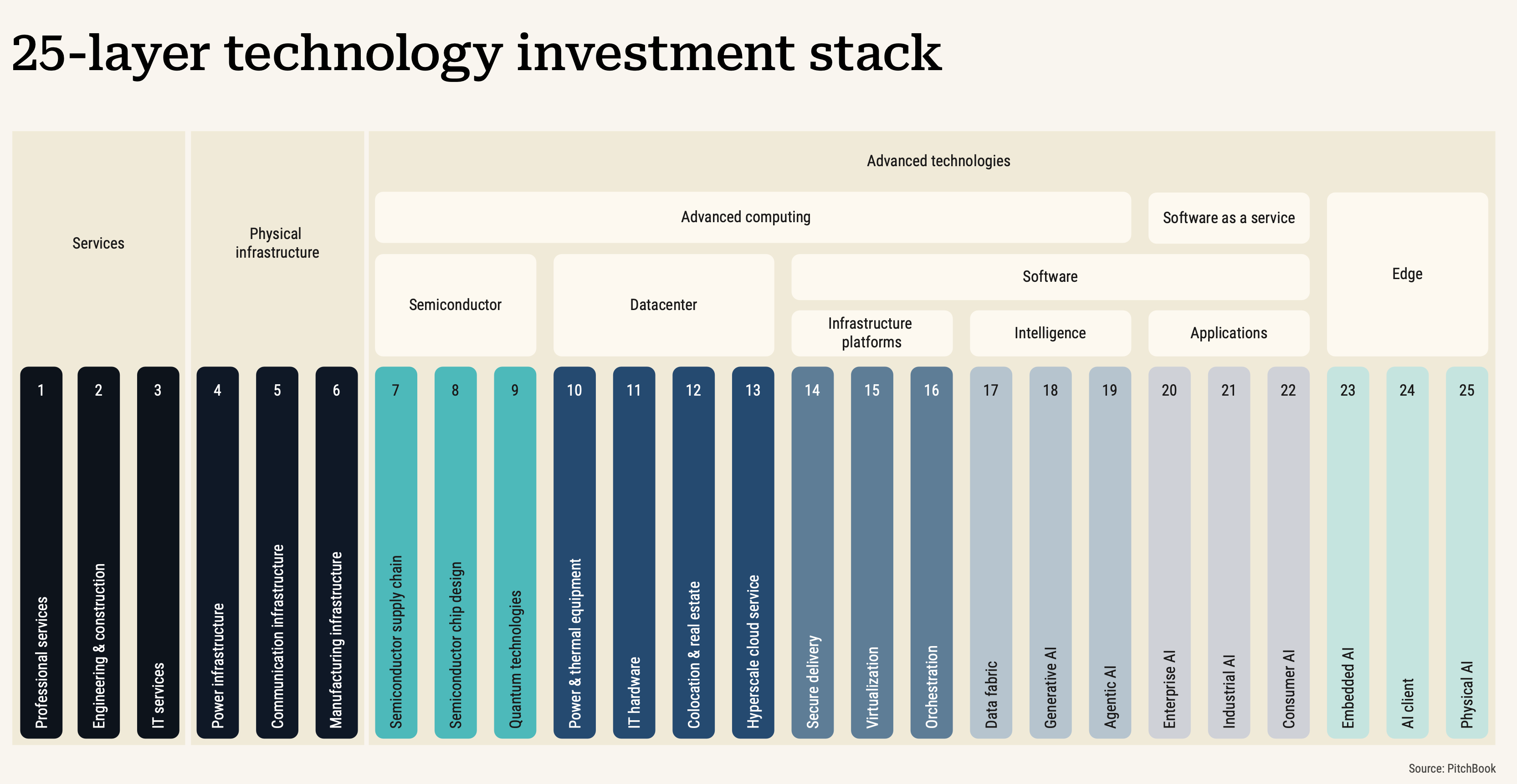 25-layer technology investment stack

Services

Physical infrastructure

Advanced technologies

Advanced computing

Software as a service

Semiconductor

Datacenter

Software

Edge

Infrastructure platforms

Intelligence

Applications

1 Professional services
2 Engineering & construction
3 IT services
4 Power infrastructure
5 Communication infrastructure
6 Manufacturing infrastructure
7 Semiconductor supply chain
8 Semiconductor chip design
9 Quantum technologies
10 Power & thermal equipment
11 IT hardware
12 Colocation & real estate
13 Hyperscale cloud service
14 Secure delivery
15 Virtualization
16 Orchestration
17 Data fabric
18 Generative AI
19 Agentic AI
20 Enterprise AI
21 Industrial AI
22 Consumer AI
23 Embedded AI
24 AI client
25 Physical AI

Source: PitchBook